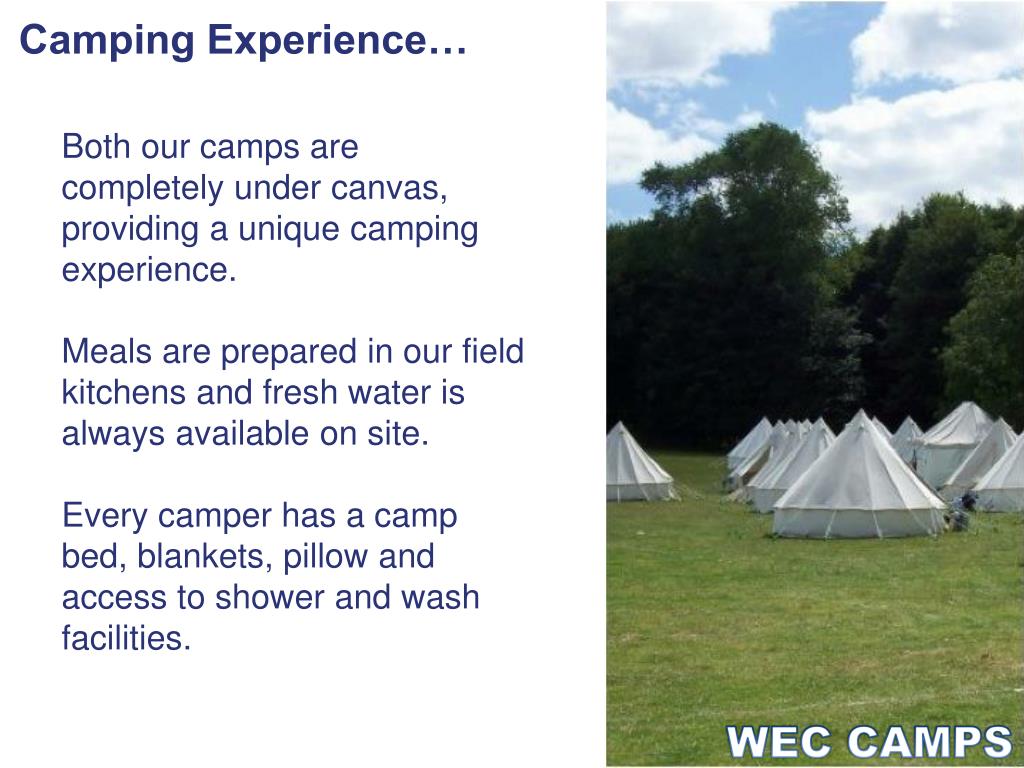 Camping Experience…

Both our camps are completely under canvas, providing a unique camping experience.

Meals are prepared in our field kitchens and fresh water is always available on site.

Every camper has a camp bed, blankets, pillow and access to shower and wash facilities.

WEC CAMPS